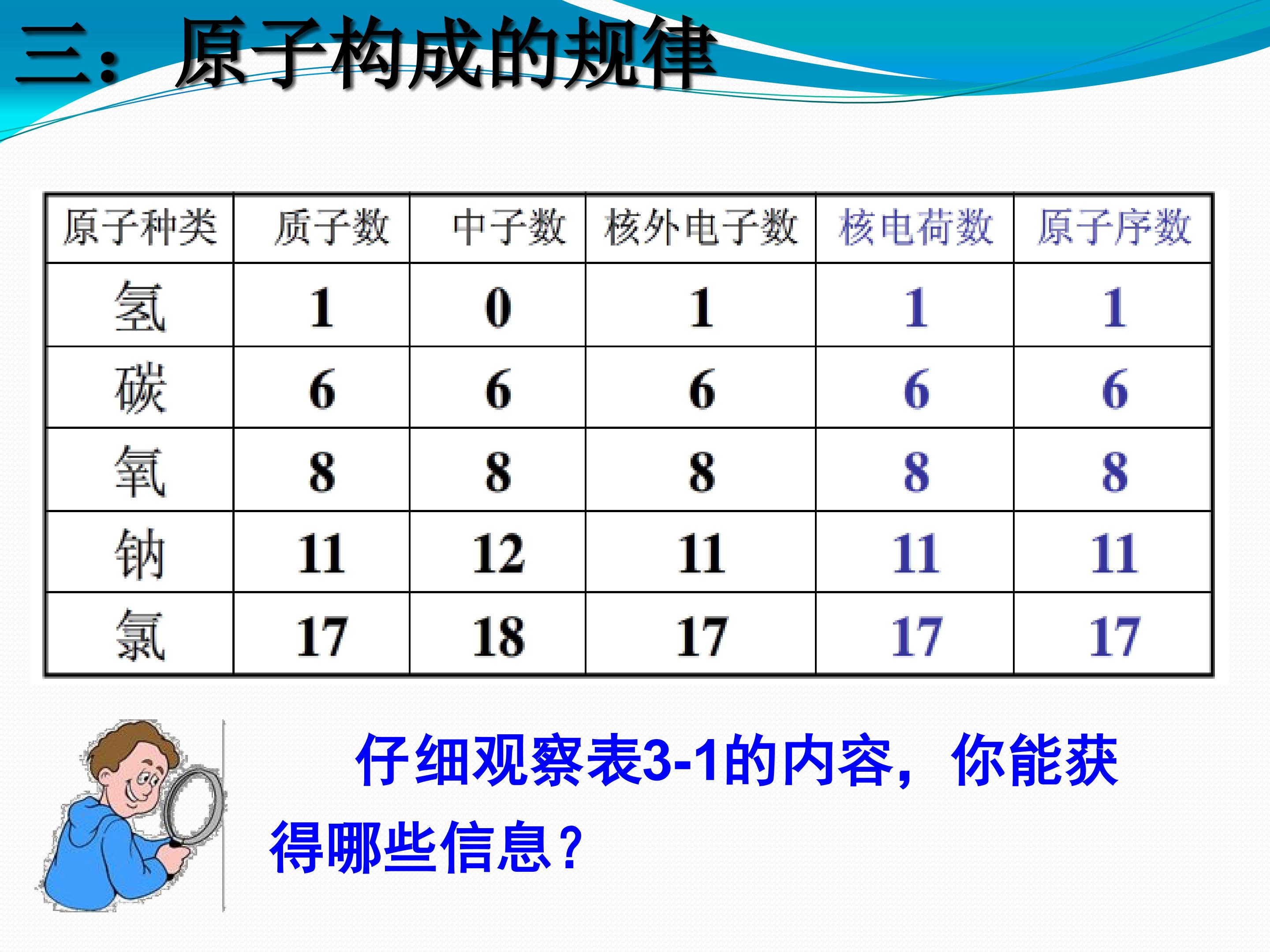 三：原子构成的规律

| 原子种类 | 质子数 | 中子数 | 核外电子数 | 核电荷数 | 原子序数 |
|---|---|---|---|---|---|
| 氢 | 1 | 0 | 1 | 1 | 1 |
| 碳 | 6 | 6 | 6 | 6 | 6 |
| 氧 | 8 | 8 | 8 | 8 | 8 |
| 钠 | 11 | 12 | 11 | 11 | 11 |
| 氯 | 17 | 18 | 17 | 17 | 17 |

仔细观察表3-1的内容，你能获得哪些信息？